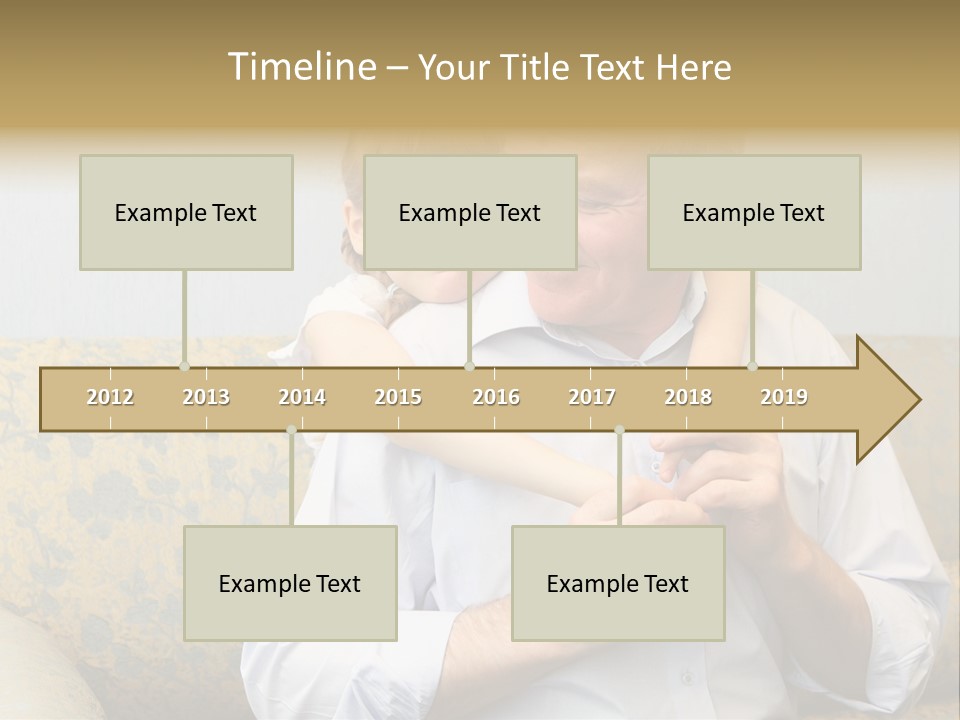 Timeline – Your Title Text Here

Example Text

Example Text

Example Text

2012 2013 2014 2015 2016 2017 2018 2019

Example Text

Example Text